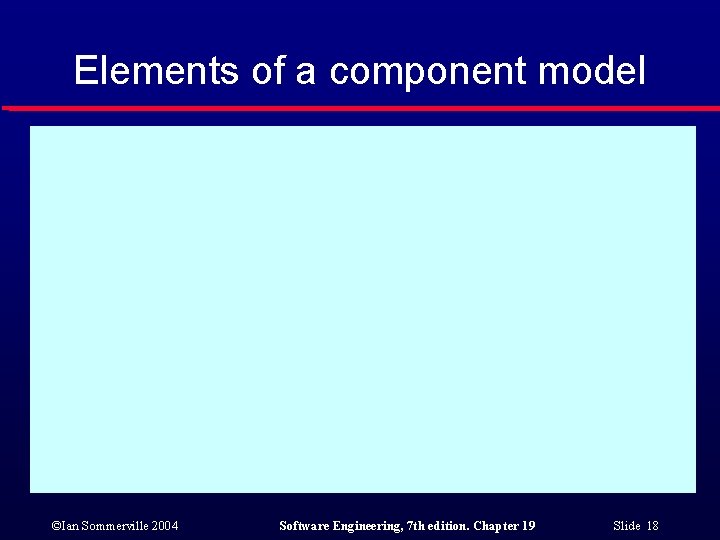 Elements of a component model

©Ian Sommerville 2004

Software Engineering, 7th edition. Chapter 19

Slide 18